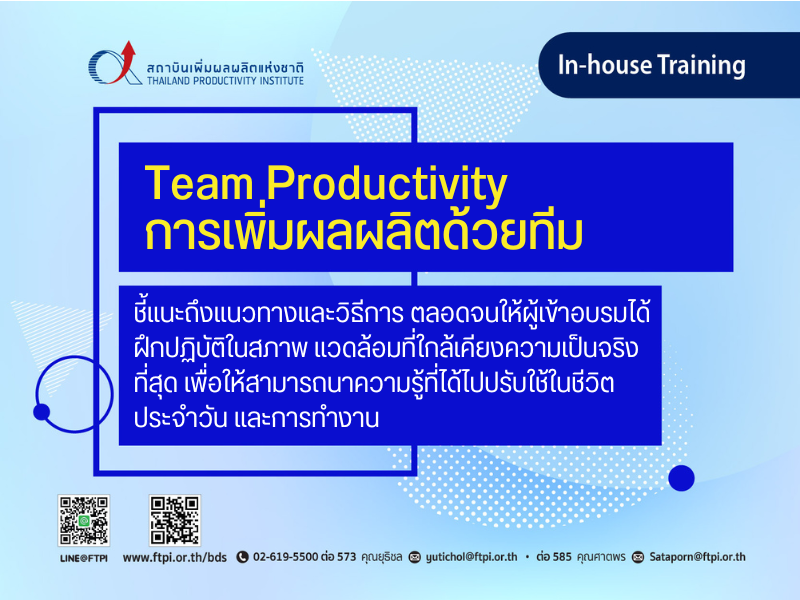 สถาบันเพิ่มผลผลิตแห่งชาติ
THAILAND PRODUCTIVITY INSTITUTE

In-house Training

Team Productivity
การเพิ่มผลผลิตด้วยทีม

ชี้แนะถึงแนวทางและวิธีการ ตลอดจนให้ผู้เข้าอบรมได้ฝึกปฏิบัติในสภาพ แวดล้อมที่ใกล้เคียงความเป็นจริงที่สุด เพื่อให้สามารถนาความรู้ที่ได้ไปปรับใช้ในชีวิตประจำวัน และการทำงาน

LINE@FTPI www.ftpi.or.th/bds 02-619-5500 ต่อ 573 คุณยุธิชล yutichol@ftpi.or.th • ต่อ 585 คุณศาตพร Sataporn@ftpi.or.th